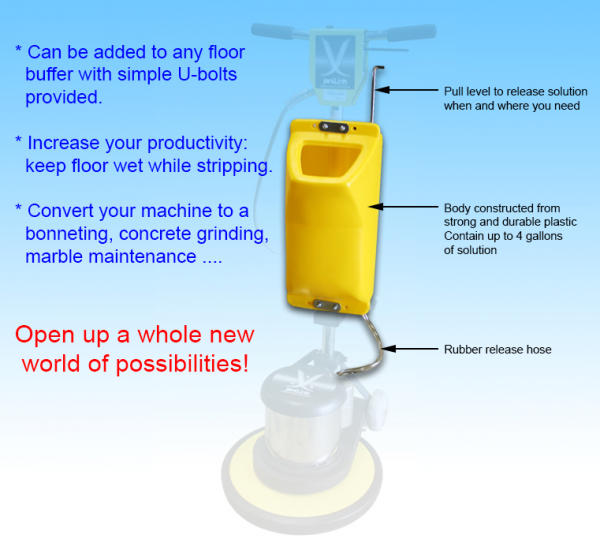 * Can be added to any floor buffer with simple U-bolts provided.

* Increase your productivity: keep floor wet while stripping.

* Convert your machine to a bonneting, concrete grinding, marble maintenance ....

Open up a whole new world of possibilities!

JaniLink

Pull level to release solution when and where you need

Body constructed from strong and durable plastic Contain up to 4 gallons of solution

Rubber release hose

JaniLink